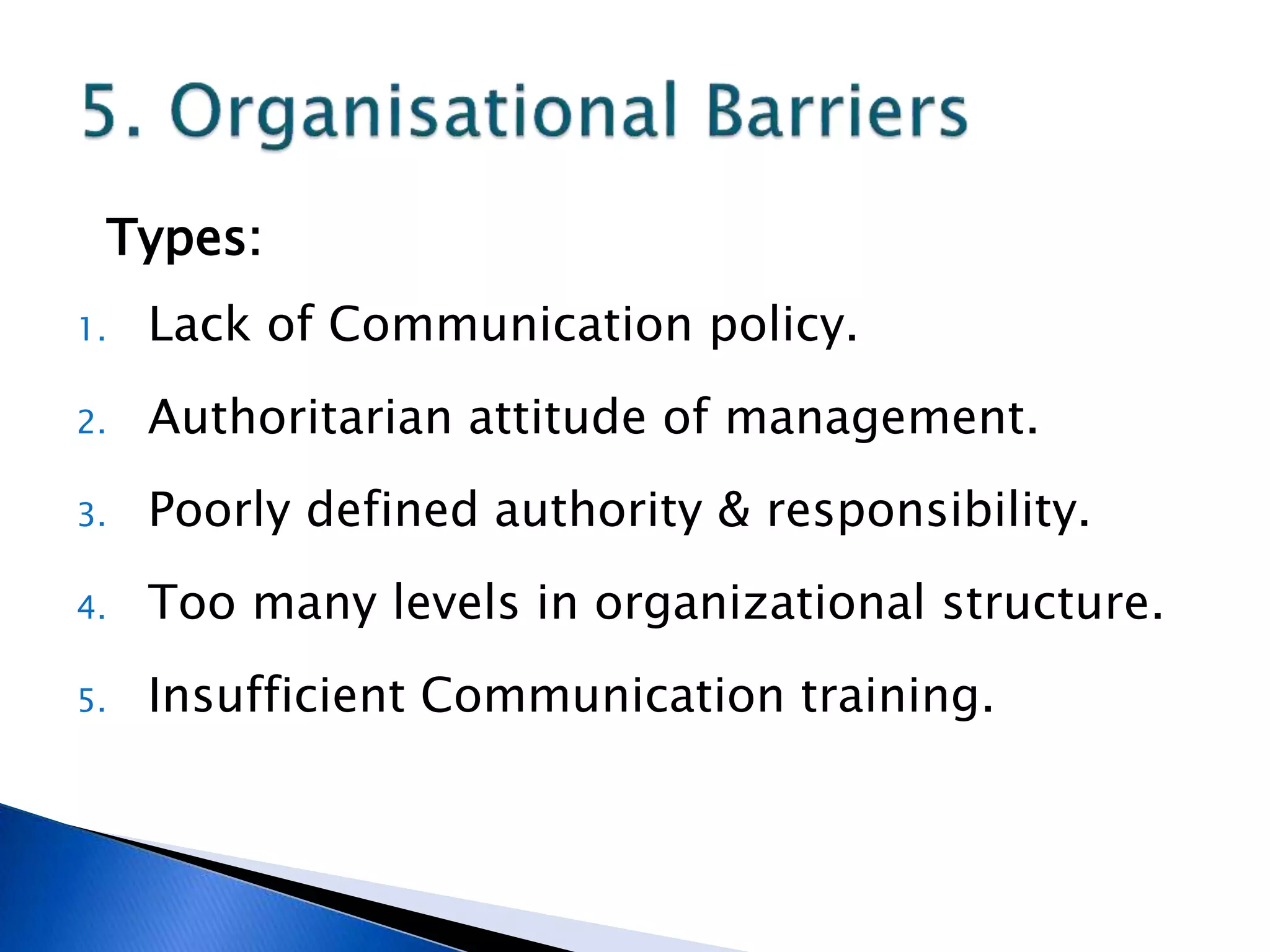 5. Organisational Barriers

Types:

1. Lack of Communication policy.
2. Authoritarian attitude of management.
3. Poorly defined authority & responsibility.
4. Too many levels in organizational structure.
5. Insufficient Communication training.